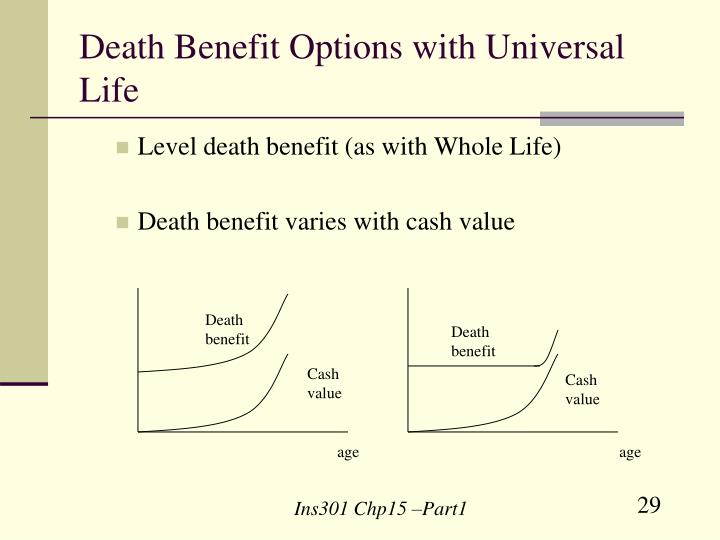 Death Benefit Options with Universal Life

Level death benefit (as with Whole Life)

Death benefit varies with cash value

Death benefit

Cash value

age

Death benefit

Cash value

age

Ins301 Chp15 –Part1

29